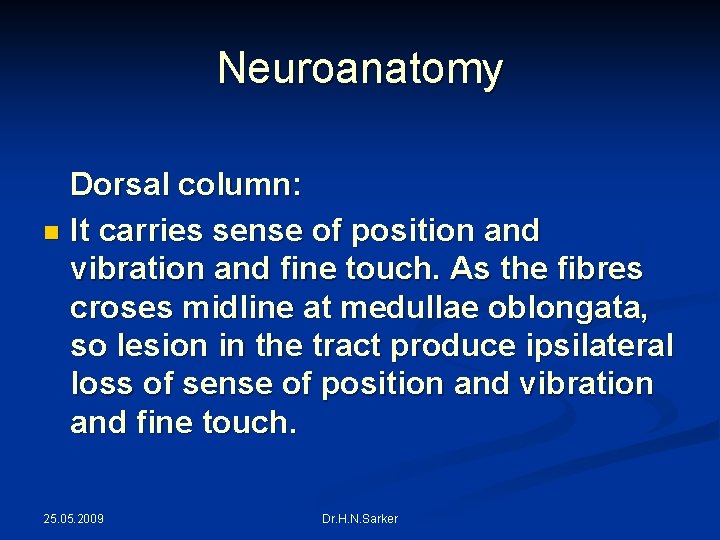 Neuroanatomy

Dorsal column:

It carries sense of position and vibration and fine touch. As the fibres croses midline at medullae oblongata, so lesion in the tract produce ipsilateral loss of sense of position and vibration and fine touch.

25.05.2009

Dr.H.N.Sarker